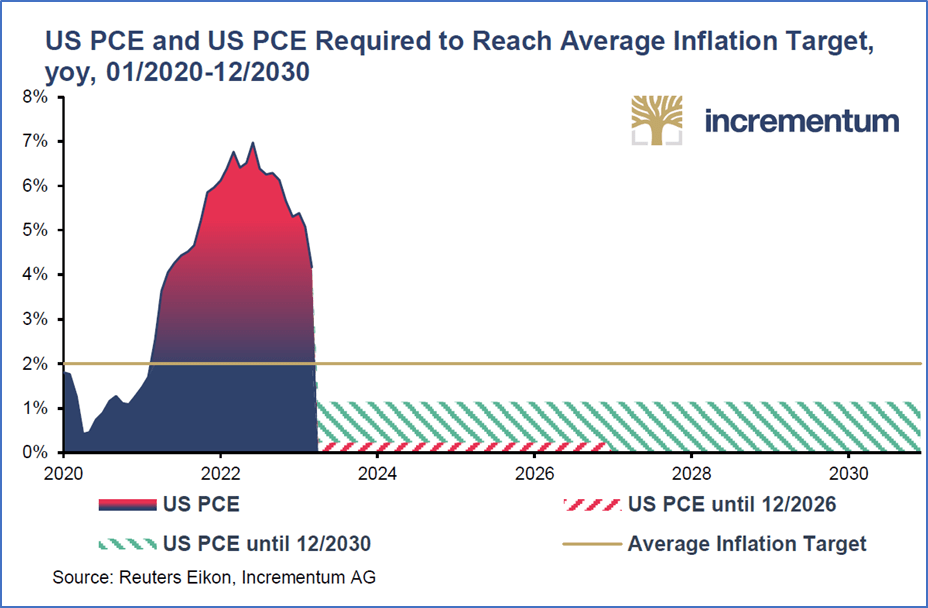 US PCE and US PCE Required to Reach Average Inflation Target, yoy, 01/2020-12/2030

incrementum

8%
7%
6%
5%
4%
3%
2%
1%
0%

2020
2022
2024
2026
2028
2030

US PCE
US PCE until 12/2026
US PCE until 12/2030
Average Inflation Target

Source: Reuters Eikon, Incrementum AG